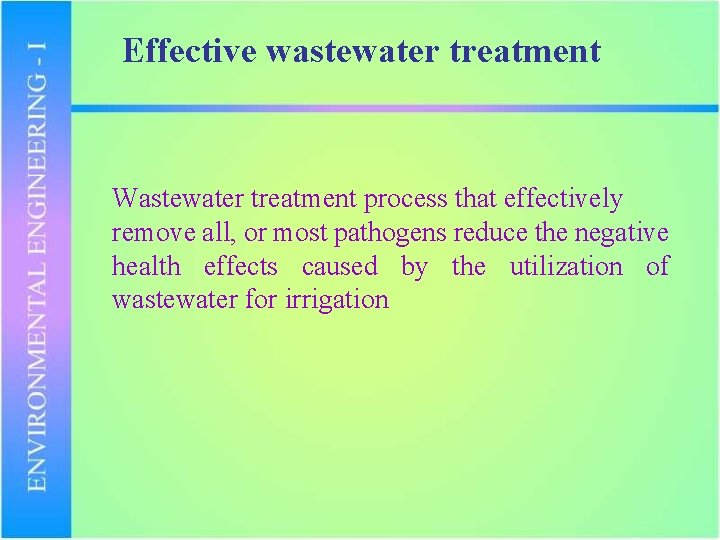 ENVIRONMENTAL ENGINEERING - I

Effective wastewater treatment

Wastewater treatment process that effectively remove all, or most pathogens reduce the negative health effects caused by the utilization of wastewater for irrigation